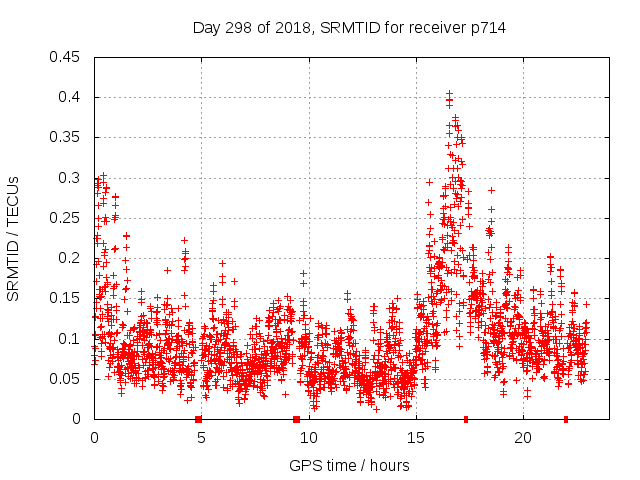 Day 298 of 2018, SRMTID for receiver p714

SRMTID / TECUs

0.45
0.4
0.35
0.3
0.25
0.2
0.15
0.1
0.05
0

0
5
10
15
20

GPS time / hours